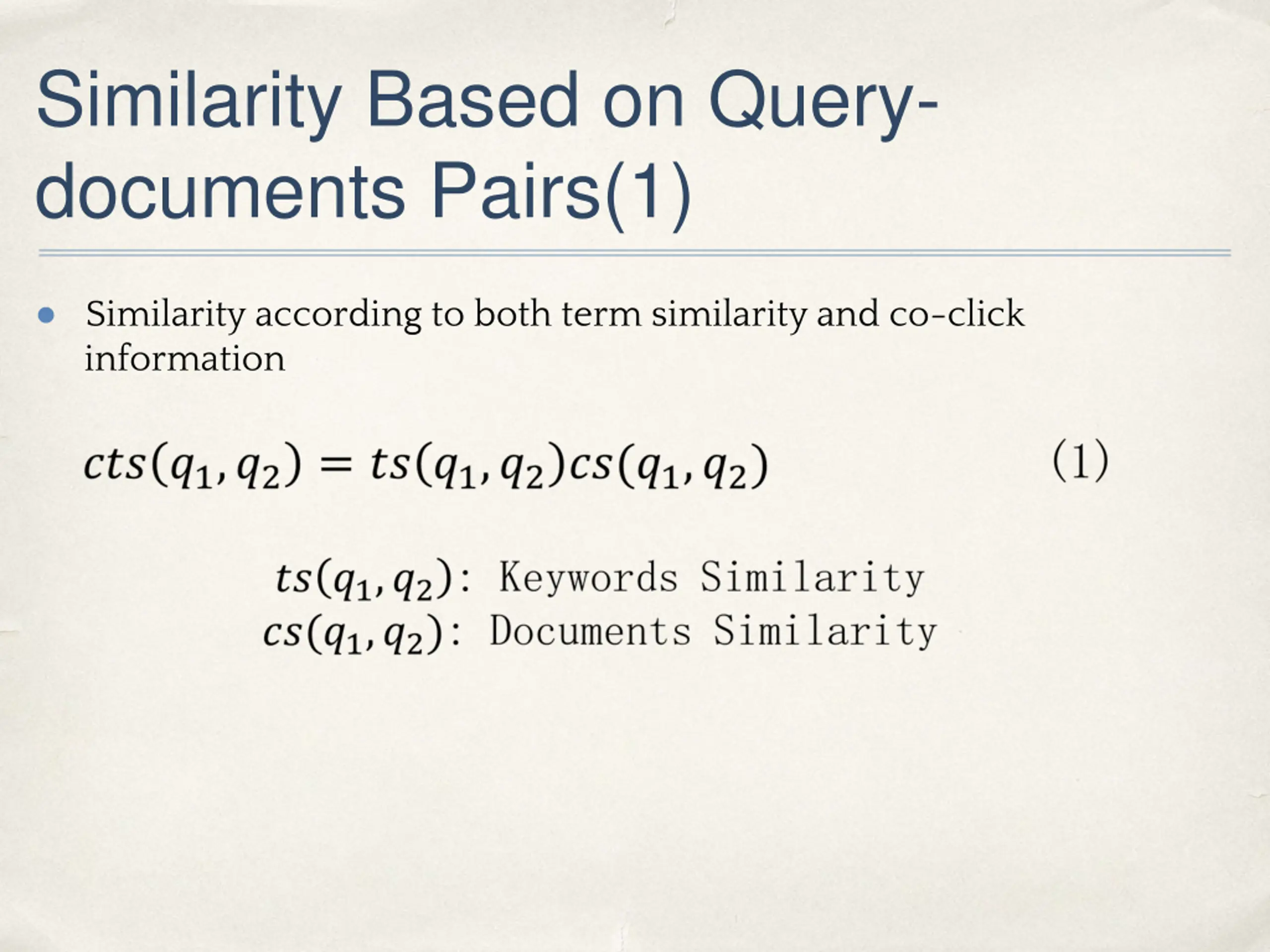 Similarity Based on Query-documents Pairs(1)

Similarity according to both term similarity and co-click information

$cts(q_1, q_2) = ts(q_1, q_2)cs(q_1, q_2)$ (1)

$ts(q_1, q_2)$: Keywords Similarity
$cs(q_1, q_2)$: Documents Similarity